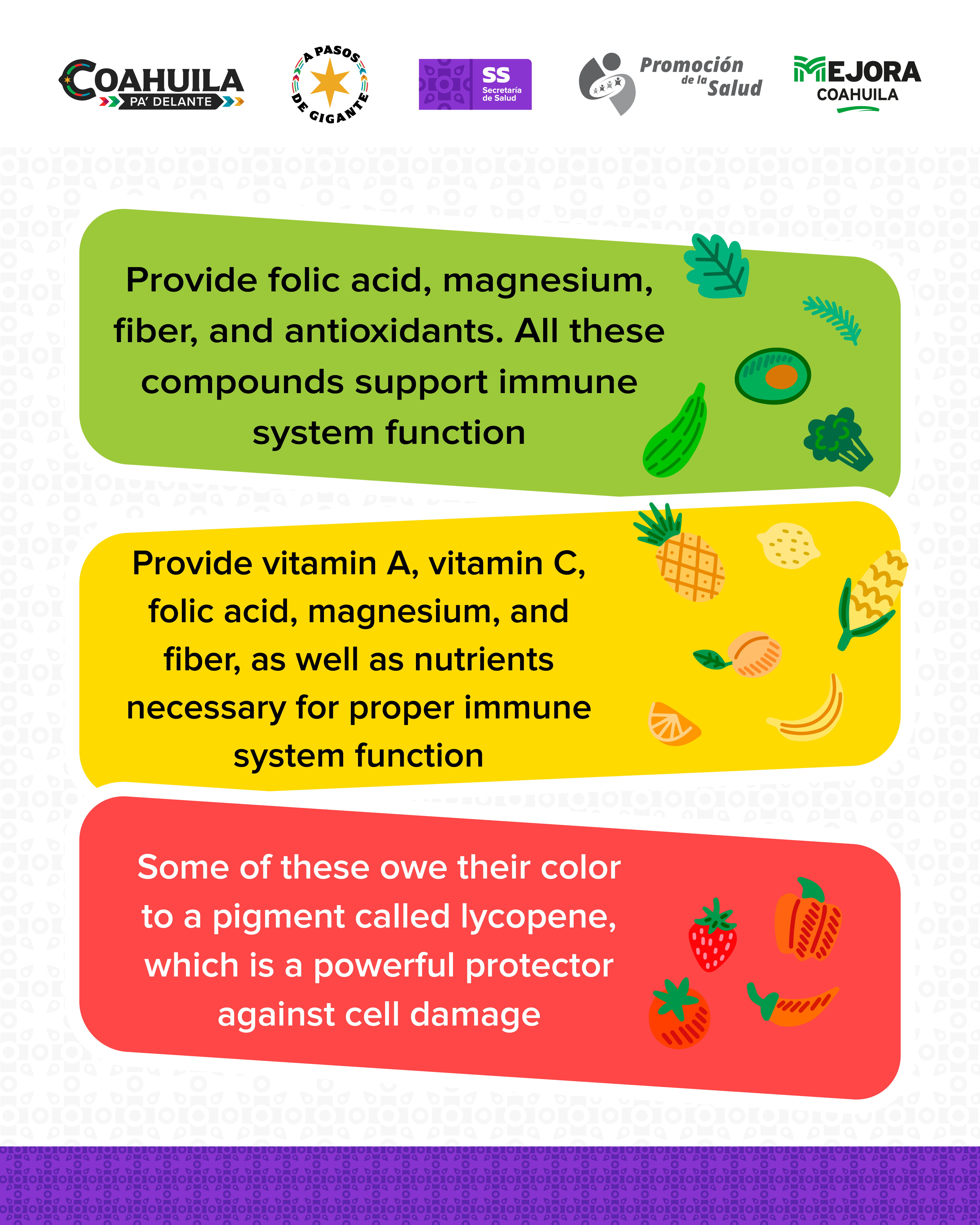 COAHUILA
PA' DELANTE

A PASOS DE GIGANTE

SS
Secretaría de Salud

Promoción de la Salud

MEJORA
COAHUILA

Provide folic acid, magnesium, fiber, and antioxidants. All these compounds support immune system function

Provide vitamin A, vitamin C, folic acid, magnesium, and fiber, as well as nutrients necessary for proper immune system function

Some of these owe their color to a pigment called lycopene, which is a powerful protector against cell damage